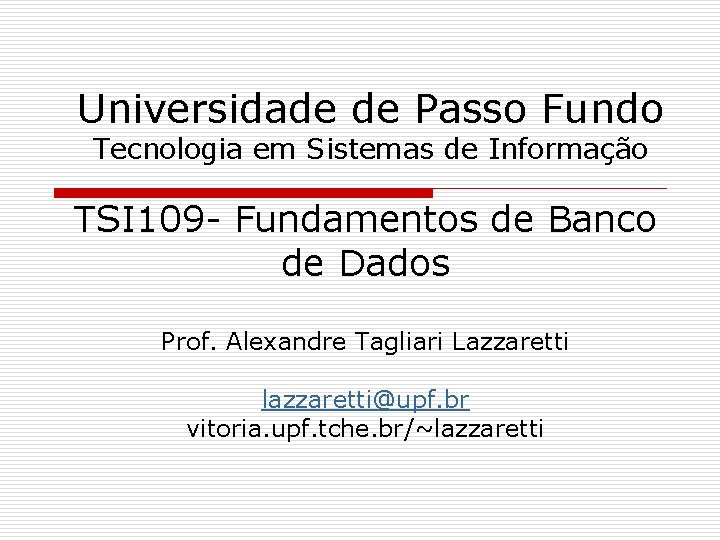 Universidade de Passo Fundo
Tecnologia em Sistemas de Informação

TSI109- Fundamentos de Banco de Dados

Prof. Alexandre Tagliari Lazzaretti

lazzaretti@upf.br
vitoria.upf.tche.br/~lazzaretti